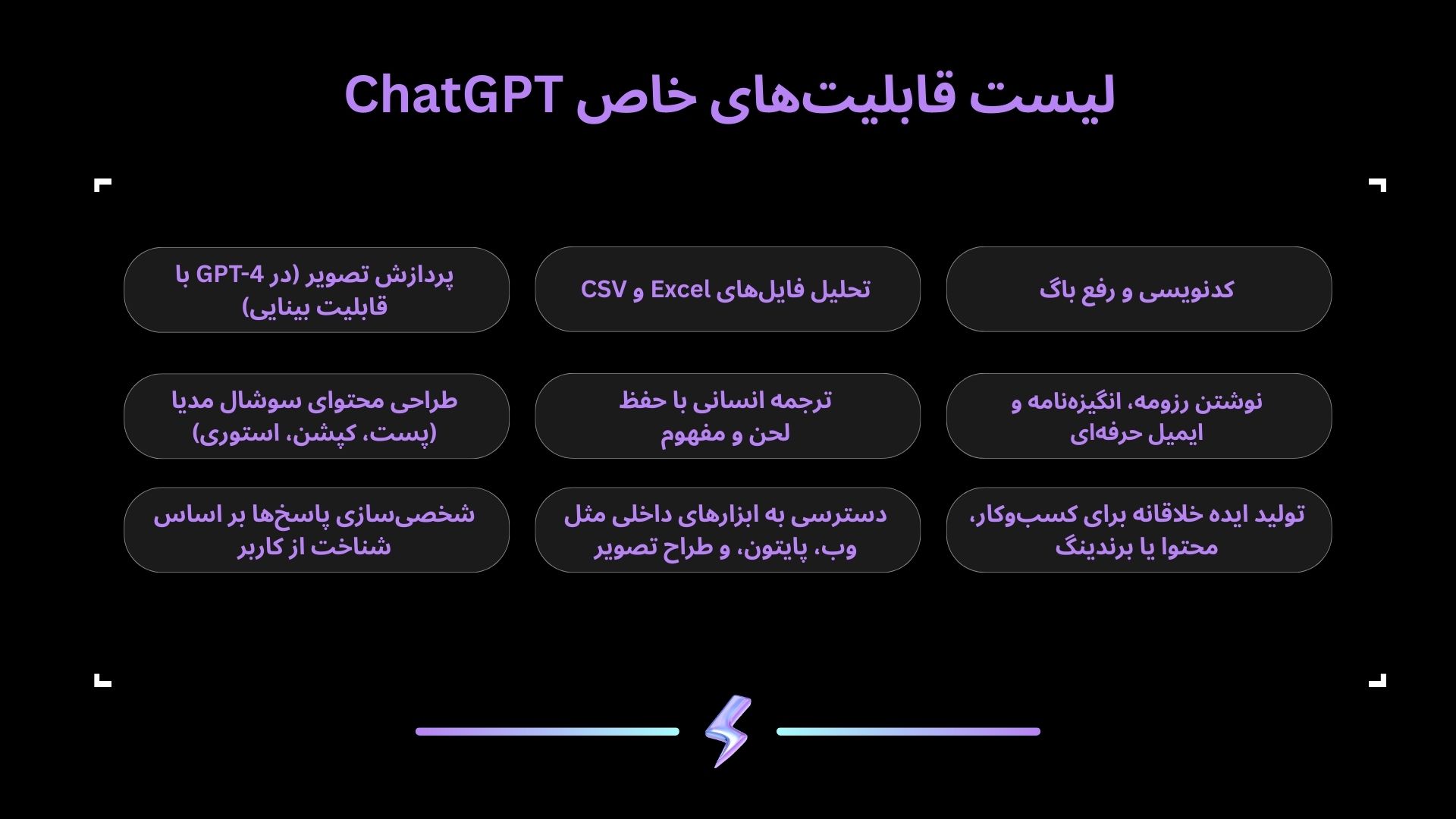 لیست قابلیت‌های خاص ChatGPT

کدنویسی و رفع باگ

تحلیل فایل‌های Excel و CSV

پردازش تصویر (در GPT-4 با قابلیت بینایی)

نوشتن رزومه، انگیزه‌نامه و ایمیل حرفه‌ای

ترجمه انسانی با حفظ لحن و مفهوم

طراحی محتوای سوشال مدیا (پست، کپشن، استوری)

تولید ایده خلاقانه برای کسب‌وکار، محتوا یا برندینگ

دسترسی به ابزارهای داخلی مثل وب، پایتون، و طراح تصویر

شخصی‌سازی پاسخ‌ها بر اساس شناخت از کاربر